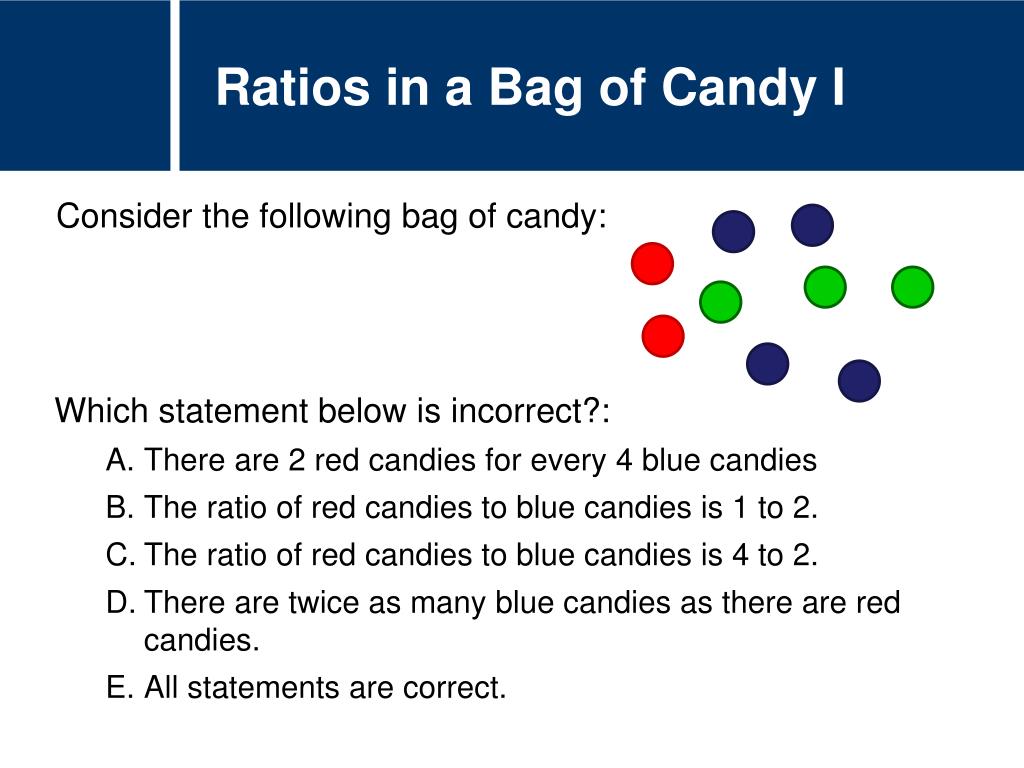 Ratios in a Bag of Candy I

Consider the following bag of candy:

Which statement below is incorrect?:

A. There are 2 red candies for every 4 blue candies
B. The ratio of red candies to blue candies is 1 to 2.
C. The ratio of red candies to blue candies is 4 to 2.
D. There are twice as many blue candies as there are red candies.
E. All statements are correct.